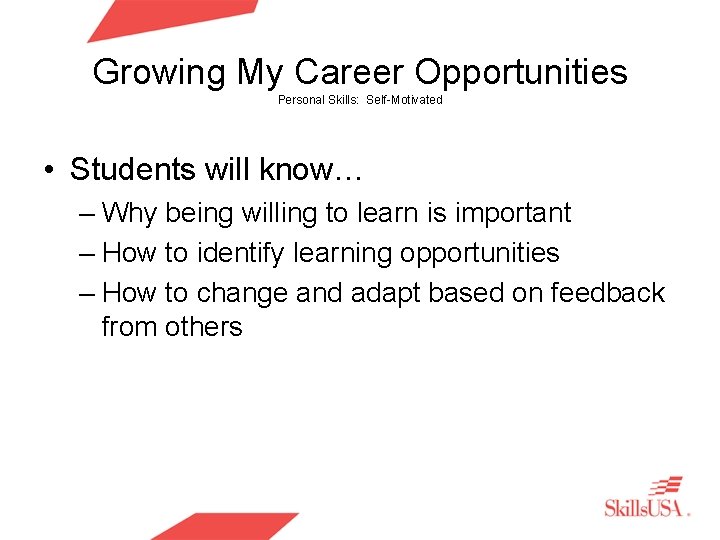 Growing My Career Opportunities
Personal Skills: Self-Motivated

• Students will know…
– Why being willing to learn is important
– How to identify learning opportunities
– How to change and adapt based on feedback from others

SkillsUSA.